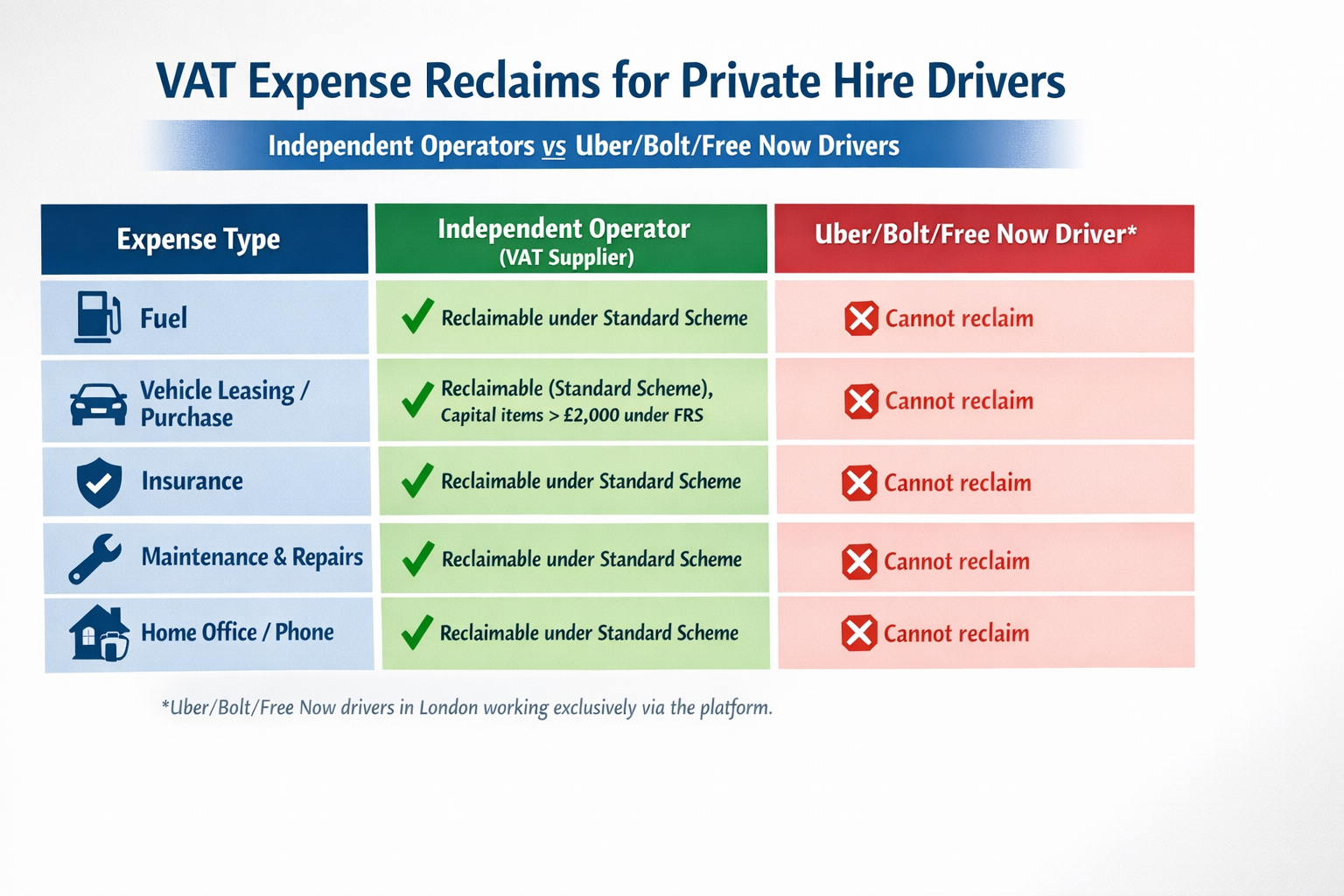 VAT Expense Reclaims for Private Hire Drivers

Independent Operators vs Uber/Bolt/Free Now Drivers

| Expense Type | Independent Operator (VAT Supplier) | Uber/Bolt/Free Now Driver* |
|---|---|---|
| Fuel | Reclaimable under Standard Scheme | Cannot reclaim |
| Vehicle Leasing / Purchase | Reclaimable (Standard Scheme), Capital items > £2,000 under FRS | Cannot reclaim |
| Insurance | Reclaimable under Standard Scheme | Cannot reclaim |
| Maintenance & Repairs | Reclaimable under Standard Scheme | Cannot reclaim |
| Home Office / Phone | Reclaimable under Standard Scheme | Cannot reclaim |

*Uber/Bolt/Free Now drivers in London working exclusively via the platform.